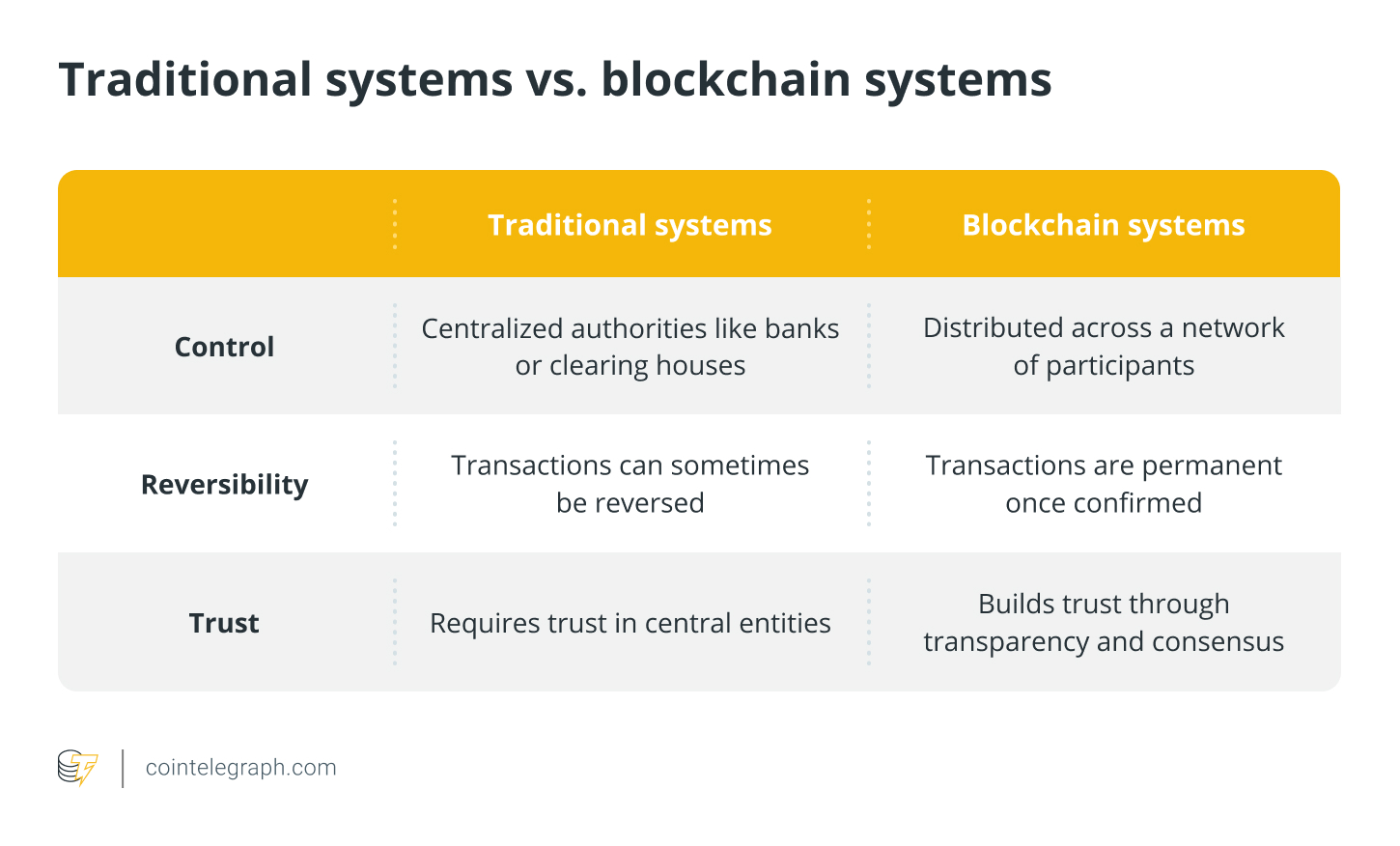 Traditional systems vs. blockchain systems

| | Traditional systems | Blockchain systems |
|---|---|---|
| Control | Centralized authorities like banks or clearing houses | Distributed across a network of participants |
| Reversibility | Transactions can sometimes be reversed | Transactions are permanent once confirmed |
| Trust | Requires trust in central entities | Builds trust through transparency and consensus |

cointelegraph.com